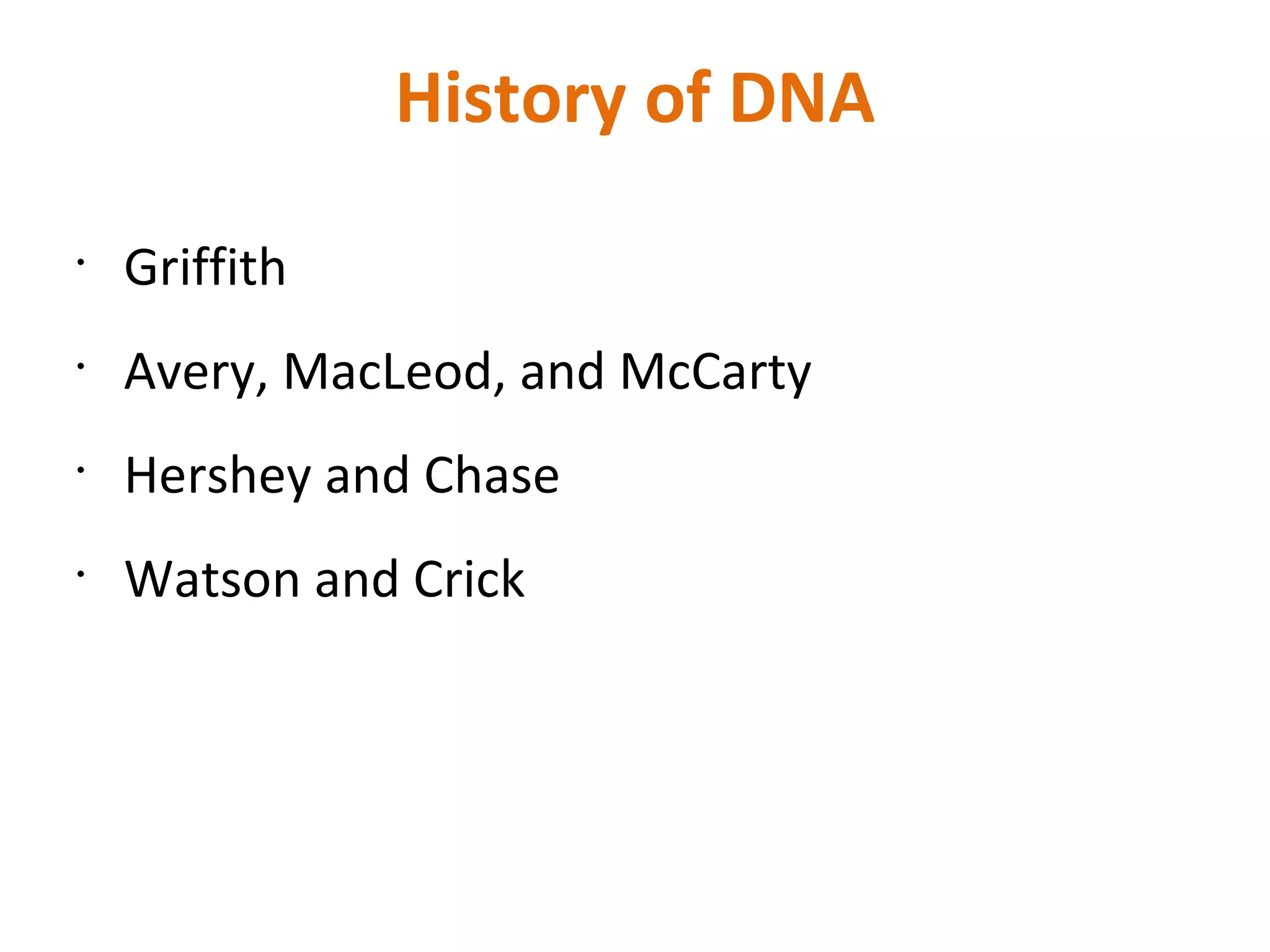 History of DNA

• Griffith

• Avery, MacLeod, and McCarty

• Hershey and Chase

• Watson and Crick